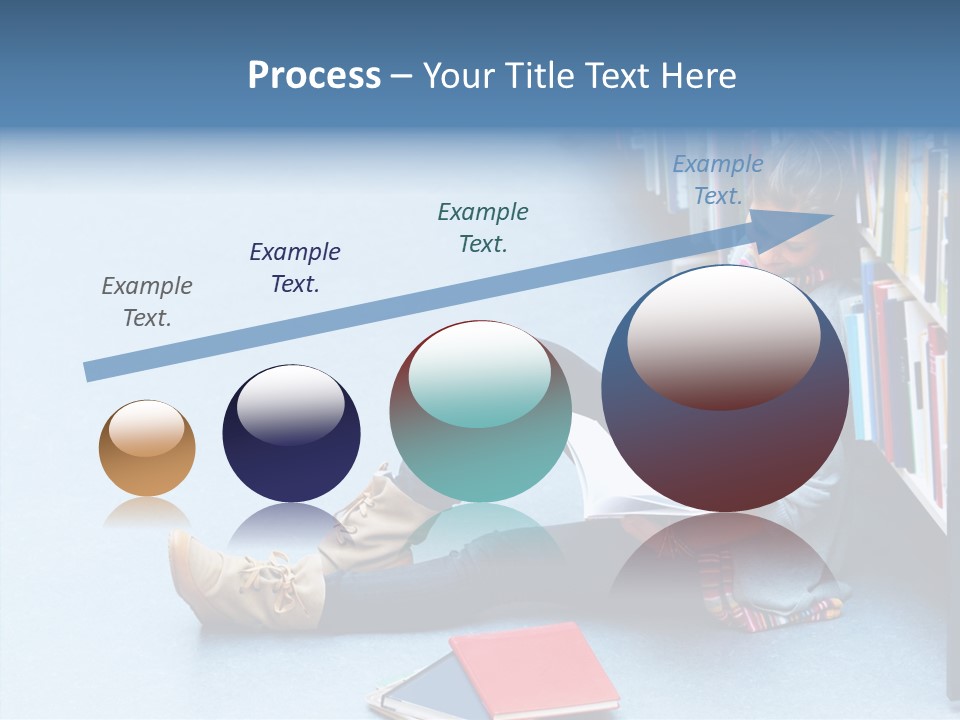 Process – Your Title Text Here

Example Text.

Example Text.

Example Text.

Example Text.